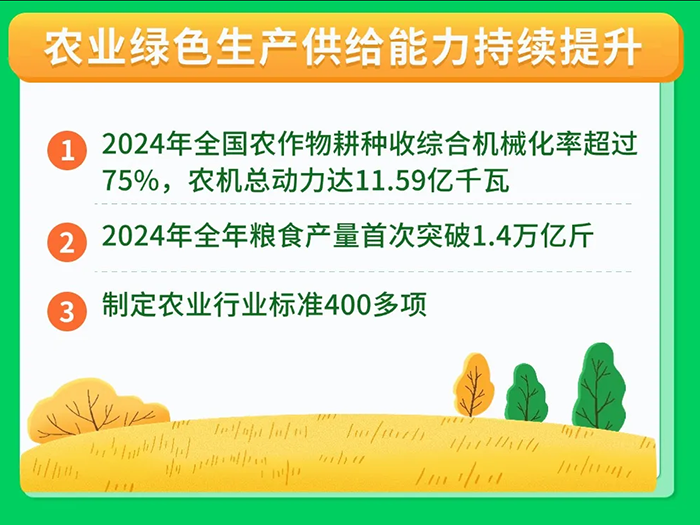 农业绿色生产供给能力持续提升

1 2024年全国农作物耕种收综合机械化率超过75%，农机总动力达11.59亿千瓦

2 2024年全年粮食产量首次突破1.4万亿斤

3 制定农业行业标准400多项